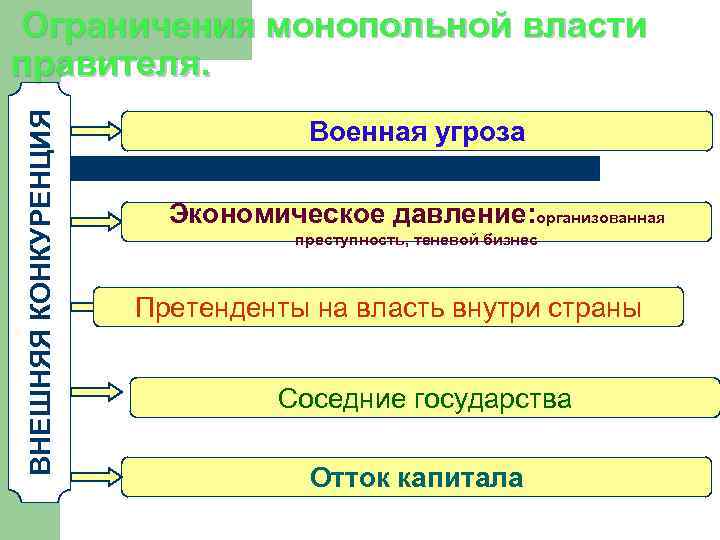 Ограничения монопольной власти правителя.

ВНЕШНЯЯ КОНКУРЕНЦИЯ

Военная угроза

Экономическое давление:организованная преступность, теневой бизнес

Претенденты на власть внутри страны

Соседние государства

Отток капитала